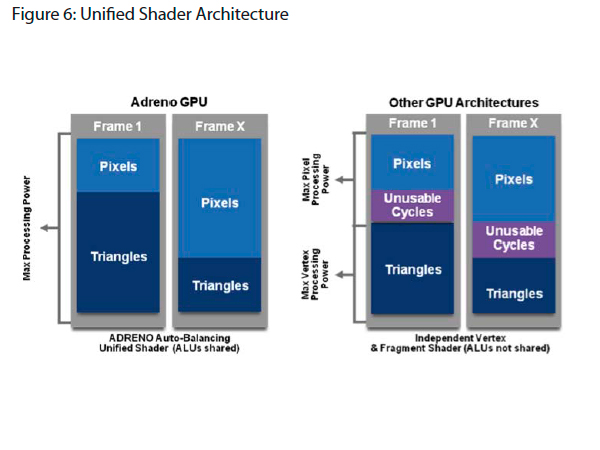 Figure 6: Unified Shader Architecture

Adreno GPU

Max Processing Power

Frame 1

Pixels

Triangles

Frame X

Pixels

Triangles

ADRENO Auto-Balancing Unified Shader (ALUs shared)

Other GPU Architectures

Max Pixel Processing Power

Max Vertex Processing Power

Frame 1

Pixels

Unusable Cycles

Triangles

Frame X

Pixels

Unusable Cycles

Triangles

Independent Vertex & Fragment Shader (ALUs not shared)